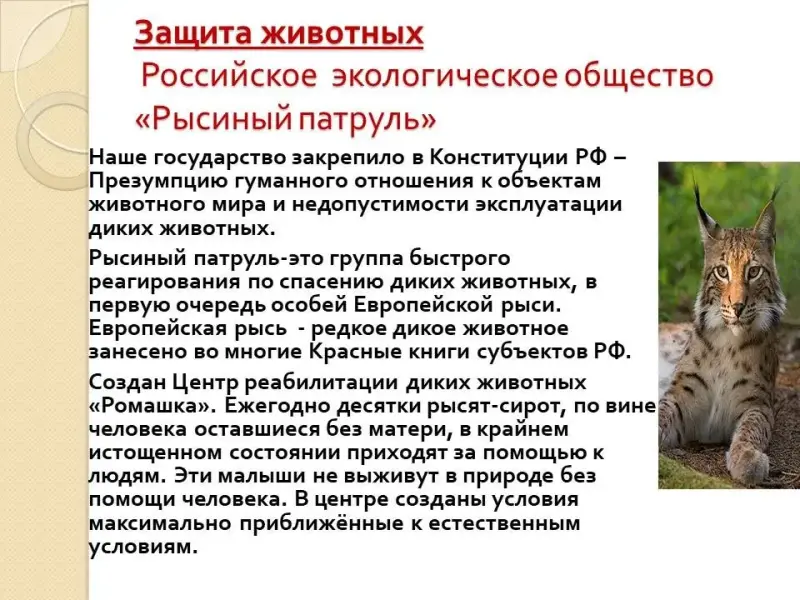 Защита животных
Российское экологическое общество «Рысиный патруль»

Наше государство закрепило в Конституции РФ – Презумпцию гуманного отношения к объектам животного мира и недопустимости эксплуатации диких животных.

Рысиный патруль-это группа быстрого реагирования по спасению диких животных, в первую очередь особей Европейской рыси. Европейская рысь - редкое дикое животное занесено во многие Красные книги субъектов РФ.

Создан Центр реабилитации диких животных «Ромашка». Ежегодно десятки рысят-сирот, по вине человека оставшиеся без матери, в крайнем истощенном состоянии приходят за помощью к людям. Эти малыши не выживут в природе без помощи человека. В центре созданы условия максимально приближённые к естественным условиям.